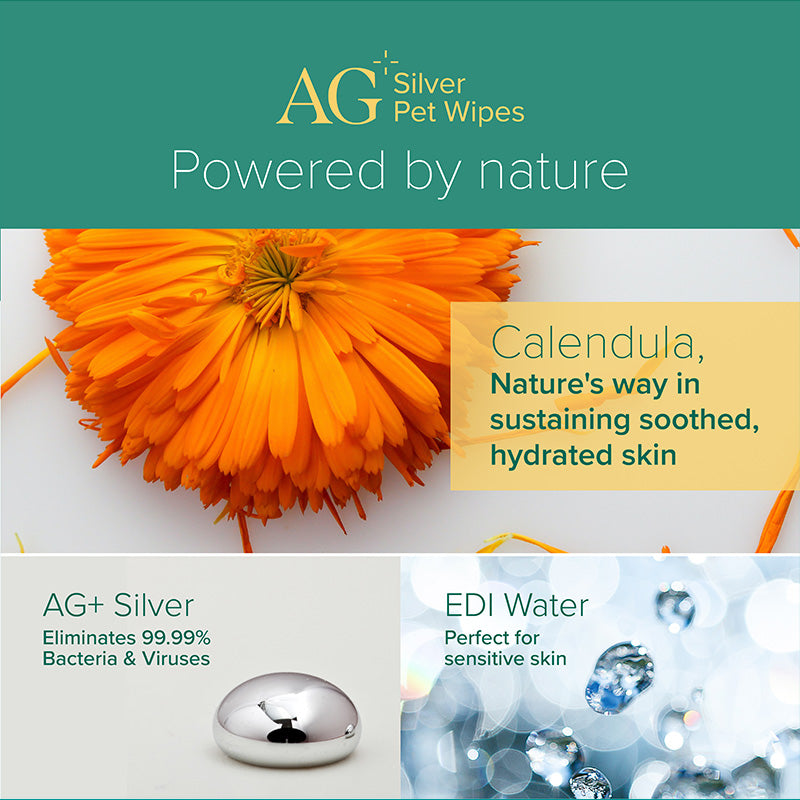 AG+ Silver Pet Wipes

Powered by nature

Calendula, Nature's way in sustaining soothed, hydrated skin

AG+ Silver
Eliminates 99.99% Bacteria & Viruses

EDI Water
Perfect for sensitive skin